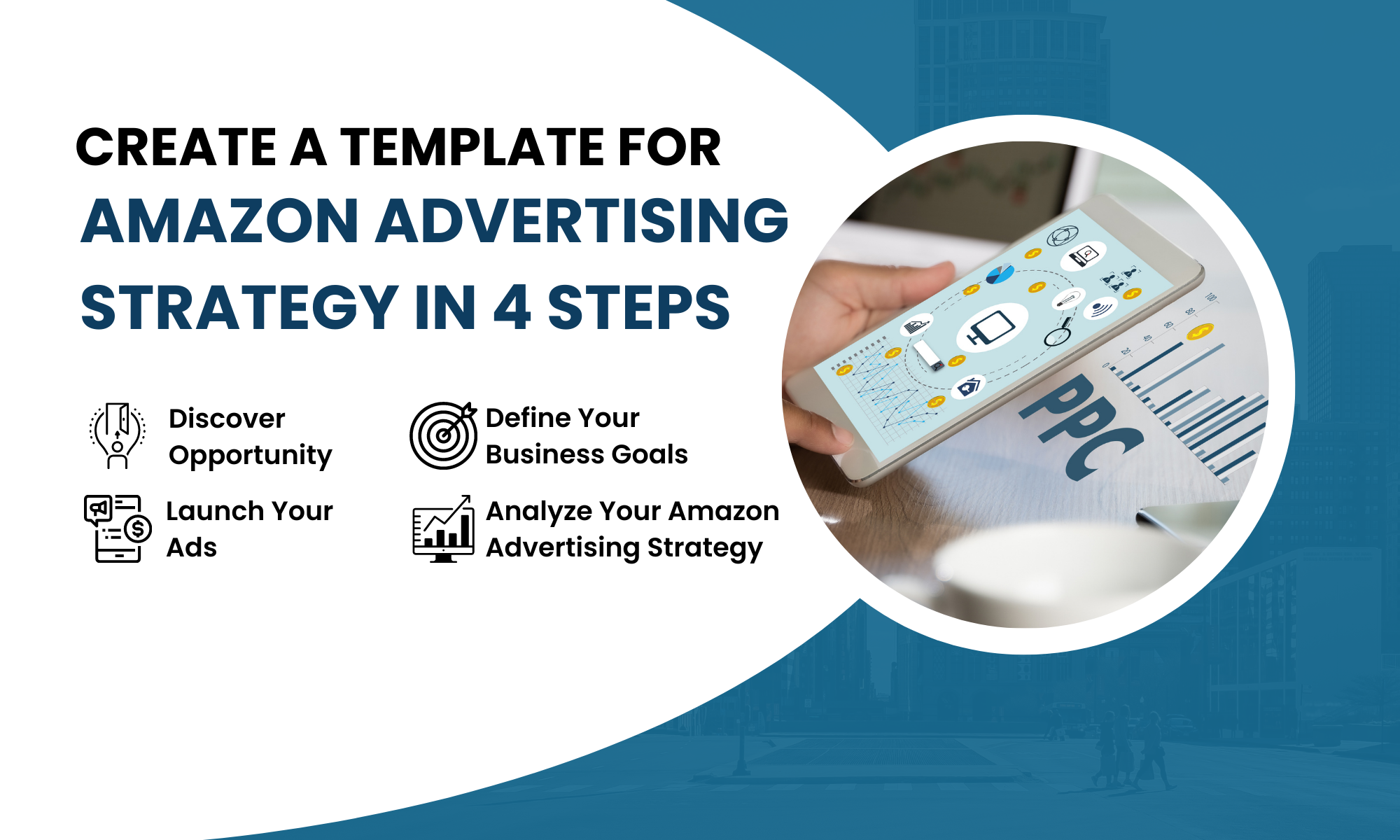 CREATE A TEMPLATE FOR
AMAZON ADVERTISING STRATEGY IN 4 STEPS

Discover Opportunity

Define Your Business Goals

Launch Your Ads

Analyze Your Amazon Advertising Strategy

PPC

0
20
40
60
80
100